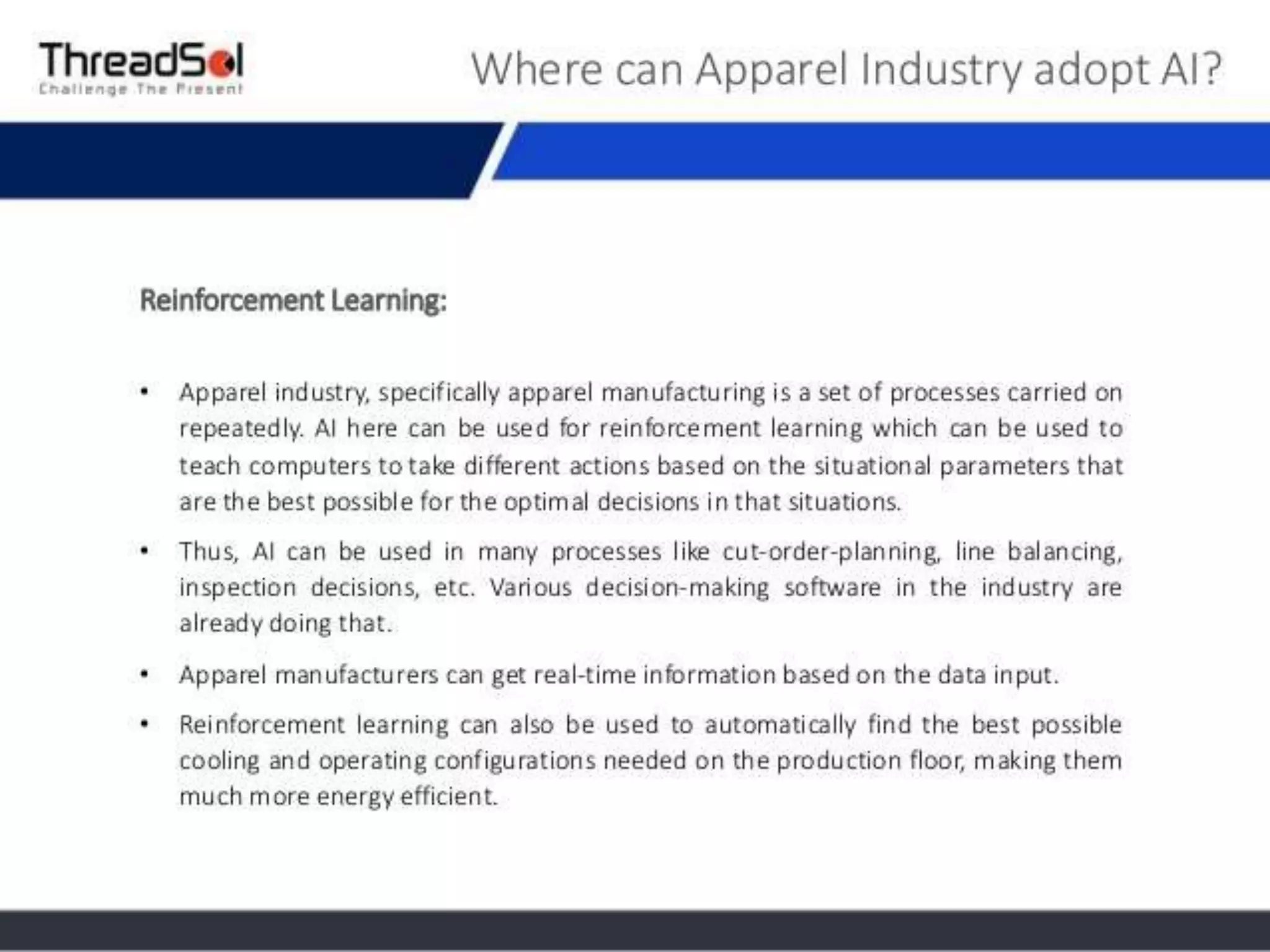 ThreadSol
Challenge The Present

Where can Apparel Industry adopt AI?

Reinforcement Learning:

• Apparel industry, specifically apparel manufacturing is a set of processes carried on repeatedly. AI here can be used for reinforcement learning which can be used to teach computers to take different actions based on the situational parameters that are the best possible for the optimal decisions in that situations.

• Thus, AI can be used in many processes like cut-order-planning, line balancing, inspection decisions, etc. Various decision-making software in the industry are already doing that.

• Apparel manufacturers can get real-time information based on the data input.

• Reinforcement learning can also be used to automatically find the best possible cooling and operating configurations needed on the production floor, making them much more energy efficient.